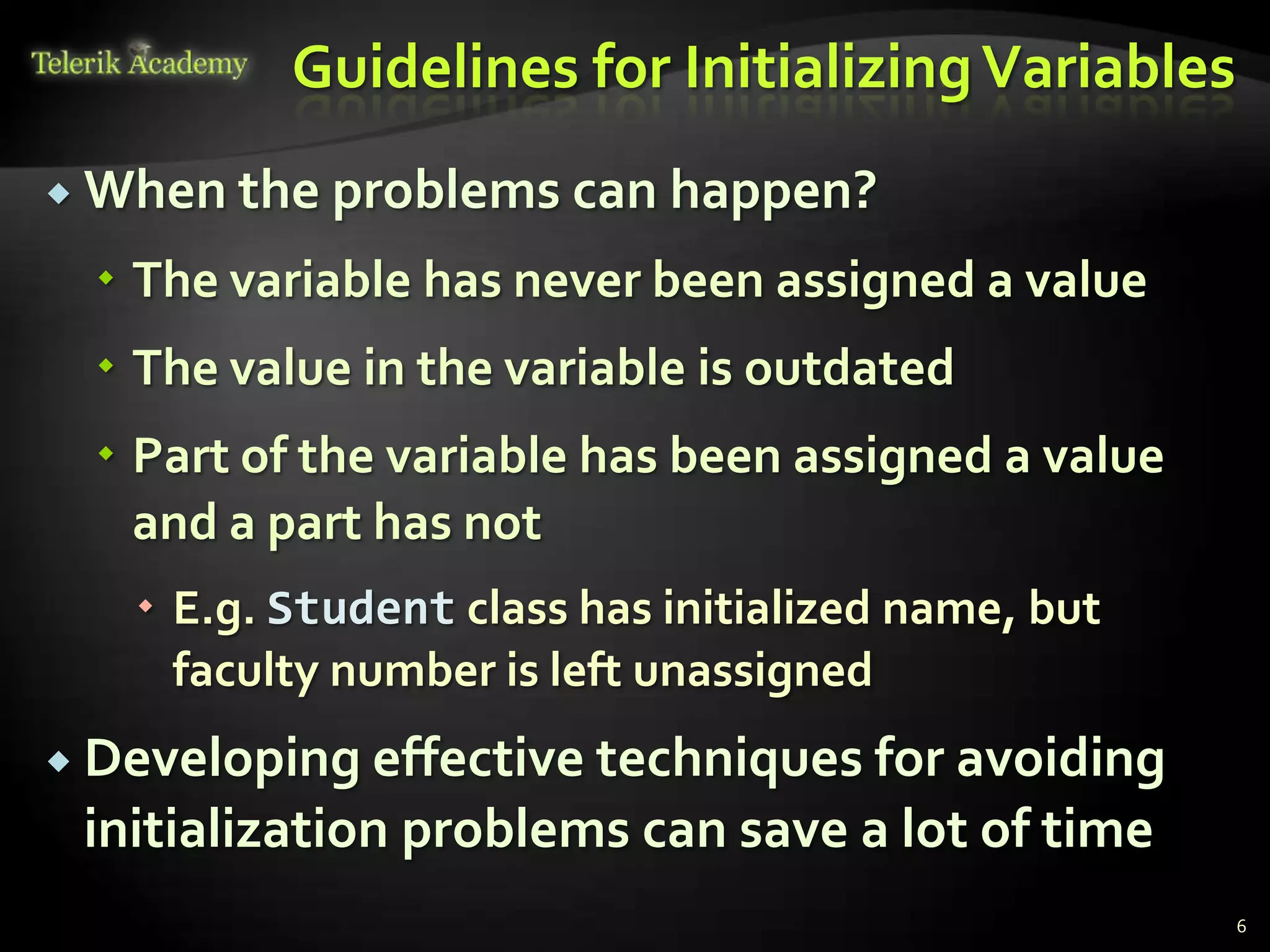 Telerik Academy

Guidelines for Initializing Variables

When the problems can happen?

The variable has never been assigned a value

The value in the variable is outdated

Part of the variable has been assigned a value and a part has not

E.g. Student class has initialized name, but faculty number is left unassigned

Developing effective techniques for avoiding initialization problems can save a lot of time

6